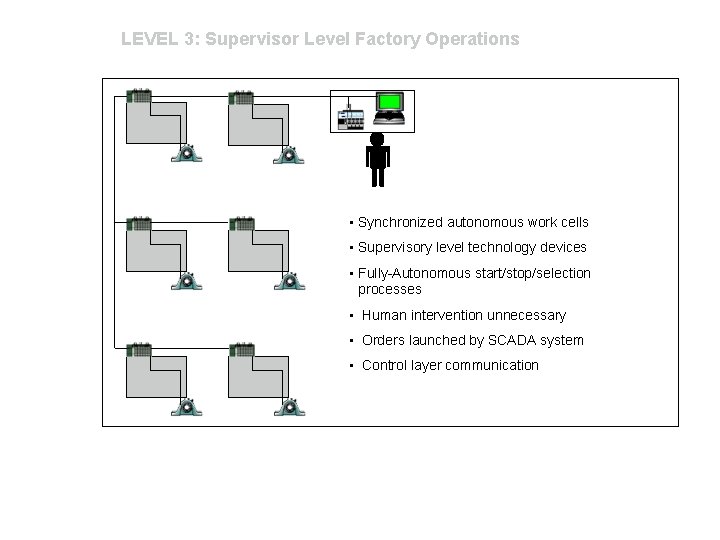 LEVEL 3: Supervisor Level Factory Operations

▪ Synchronized autonomous work cells
▪ Supervisory level technology devices
▪ Fully-Autonomous start/stop/selection processes
▪ Human intervention unnecessary
▪ Orders launched by SCADA system
▪ Control layer communication